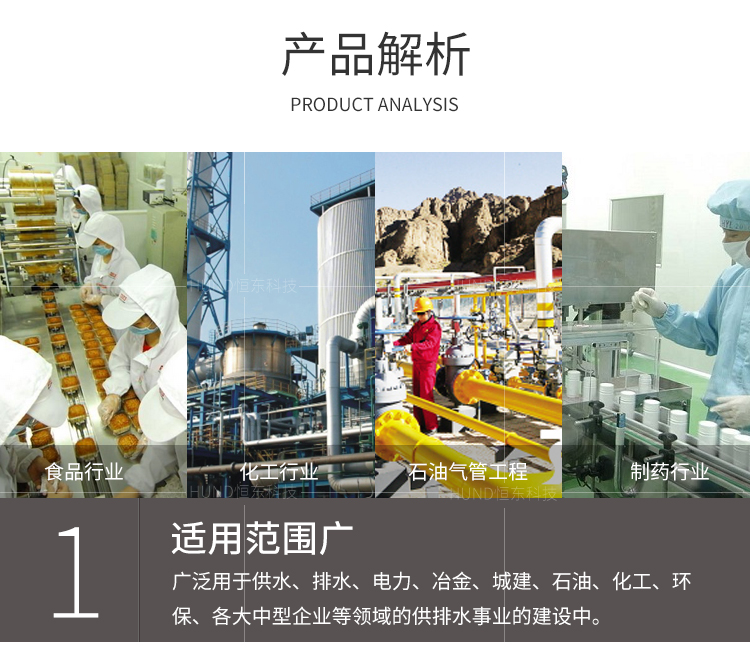 产品解析
PRODUCT ANALYSIS

HUND恒东科技

食品行业
化工行业
石油气管工程
制药行业

HUND恒东科技
HUND恒东科技

1
适用范围广
广泛用于供水、排水、电力、冶金、城建、石油、化工、环保、各大中型企业等领域的供排水事业的建设中。